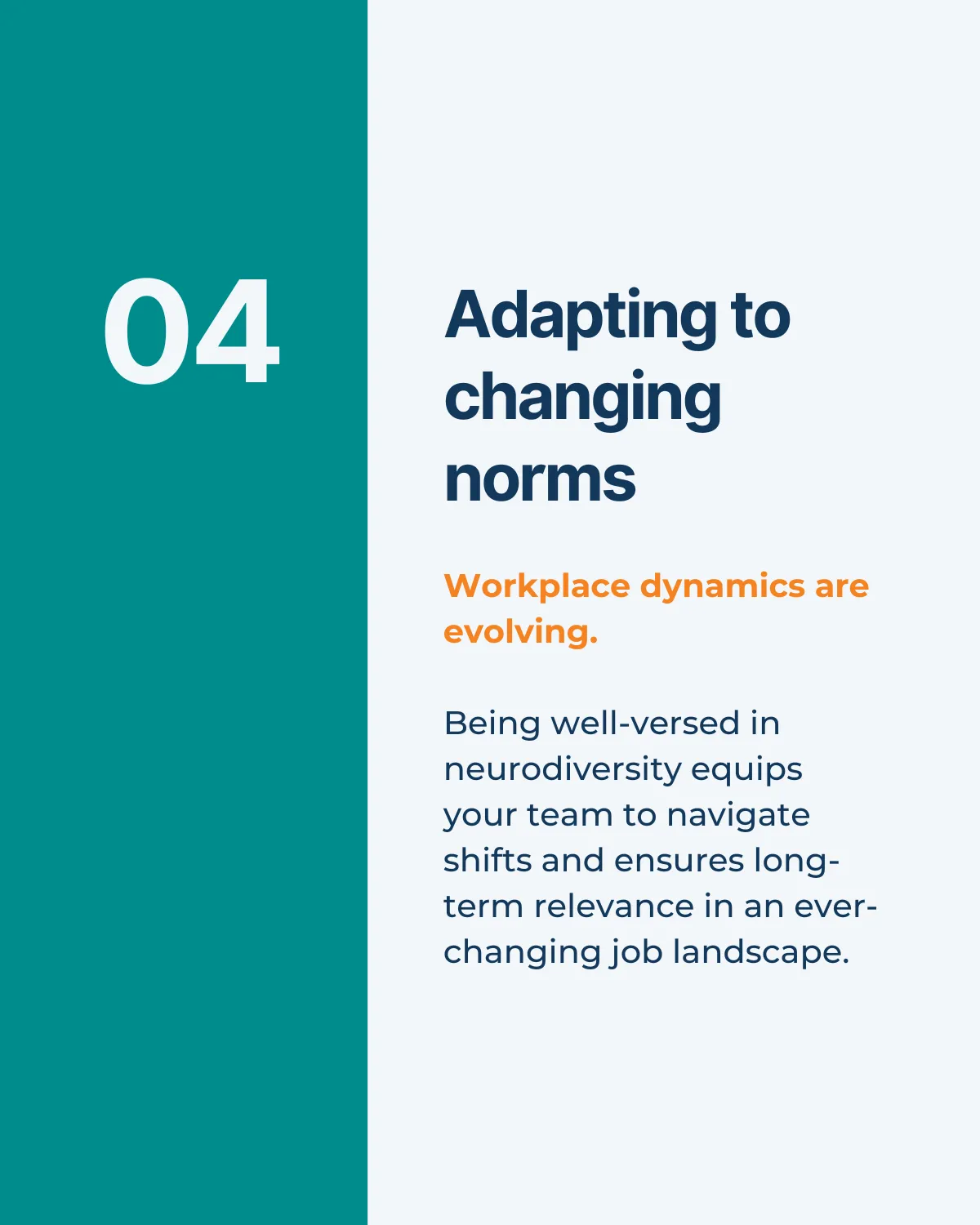 04

Adapting to changing norms

Workplace dynamics are evolving.

Being well-versed in neurodiversity equips your team to navigate shifts and ensures long-term relevance in an ever-changing job landscape.